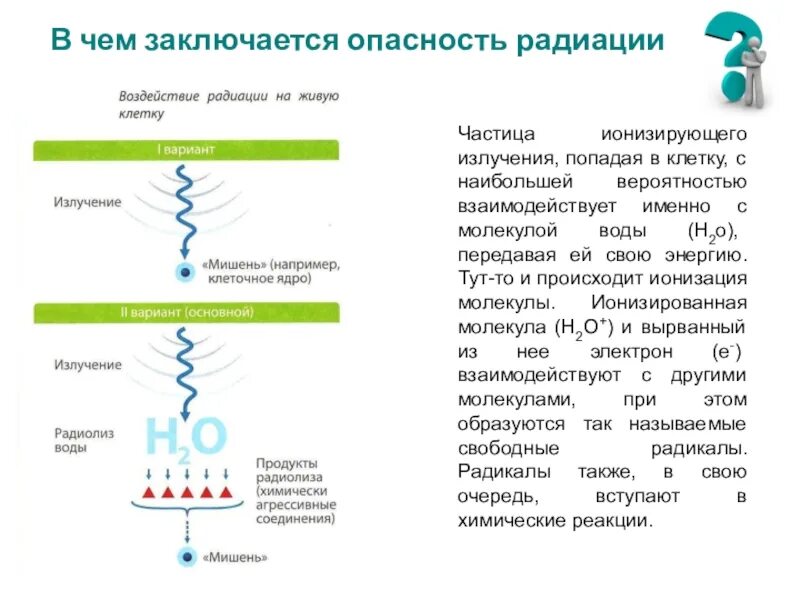 В чем заключается опасность радиации

Воздействие радиации на живую клетку

I вариант

Излучение

«Мишень» (например, клеточное ядро)

II вариант (основной)

Излучение

Радиолиз воды

$H_2O$

Продукты радиолиза (химически агрессивные соединения)

«Мишень»

Частица ионизирующего излучения, попадая в клетку, с наибольшей вероятностью взаимодействует именно с молекулой воды ($H_2o$), передавая ей свою энергию. Тут-то и происходит ионизация молекулы. Ионизированная молекула ($H_2O^+$) и вырванный из нее электрон ($e^-$) взаимодействуют с другими молекулами, при этом образуются так называемые свободные радикалы. Радикалы также, в свою очередь, вступают в химические реакции.